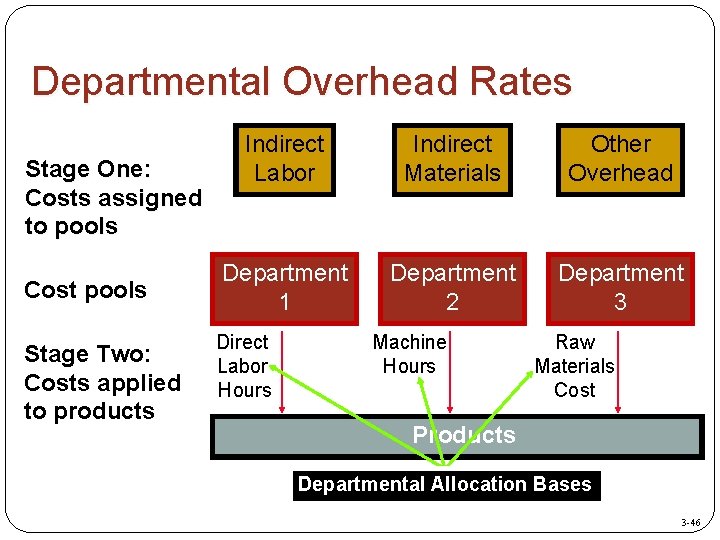 Departmental Overhead Rates

Stage One: Costs assigned to pools

Indirect Labor

Indirect Materials

Other Overhead

Cost pools

Department 1

Department 2

Department 3

Stage Two: Costs applied to products

Direct Labor Hours

Machine Hours

Raw Materials Cost

Products

Departmental Allocation Bases

3-46